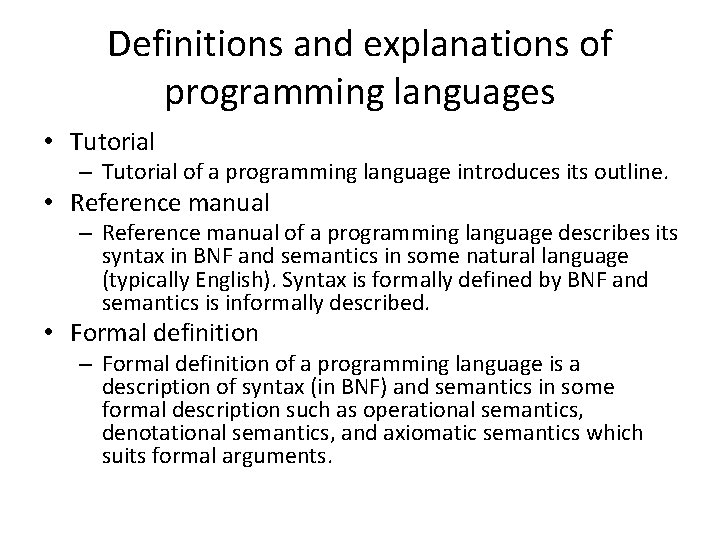 Definitions and explanations of programming languages

• Tutorial
 – Tutorial of a programming language introduces its outline.
• Reference manual
 – Reference manual of a programming language describes its syntax in BNF and semantics in some natural language (typically English). Syntax is formally defined by BNF and semantics is informally described.
• Formal definition
 – Formal definition of a programming language is a description of syntax (in BNF) and semantics in some formal description such as operational semantics, denotational semantics, and axiomatic semantics which suits formal arguments.